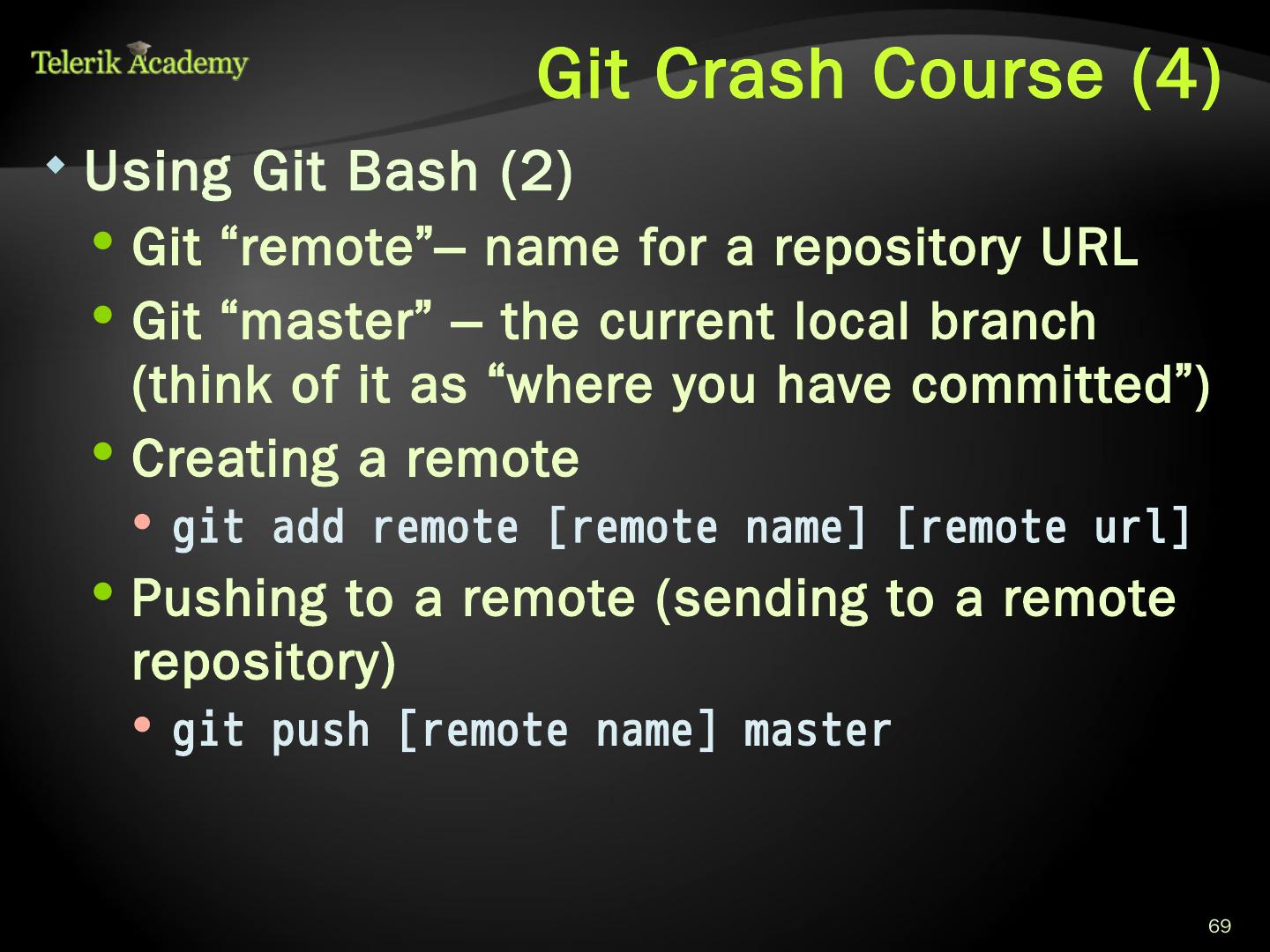 Telerik Academy

Git Crash Course (4)

Using Git Bash (2)

Git “remote”– name for a repository URL

Git “master” – the current local branch (think of it as “where you have committed”)

Creating a remote

git add remote [remote name] [remote url]

Pushing to a remote (sending to a remote repository)

git push [remote name] master

69